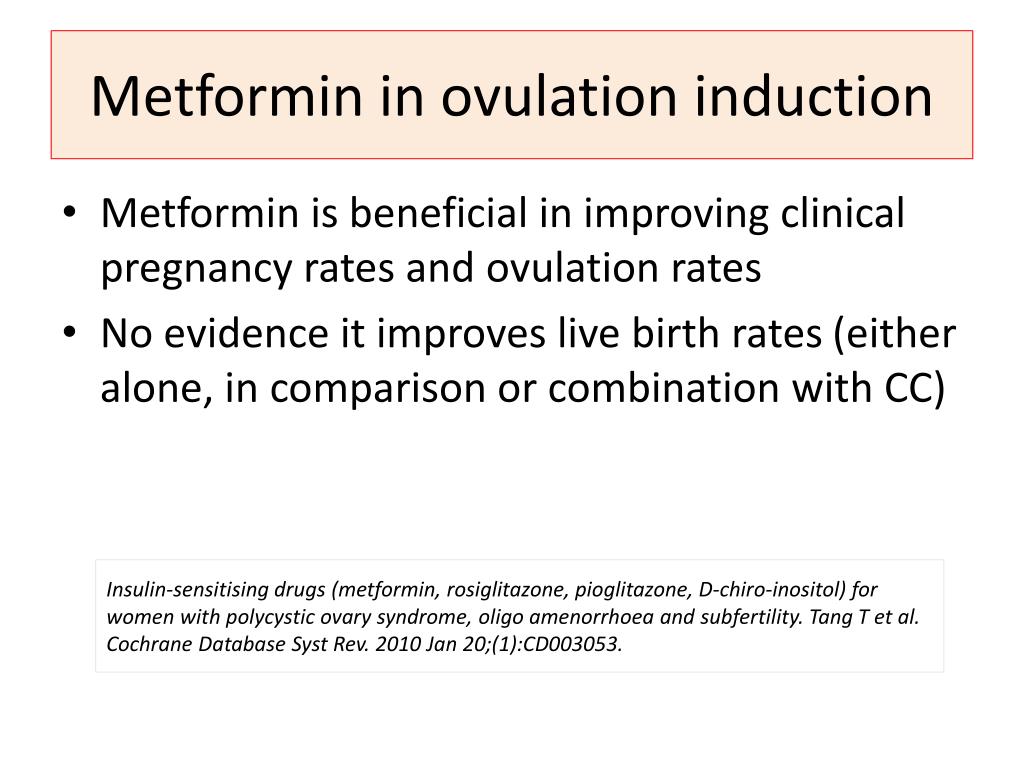 Metformin in ovulation induction

• Metformin is beneficial in improving clinical pregnancy rates and ovulation rates
• No evidence it improves live birth rates (either alone, in comparison or combination with CC)

Insulin-sensitising drugs (metformin, rosiglitazone, pioglitazone, D-chiro-inositol) for women with polycystic ovary syndrome, oligo amenorrhoea and subfertility. Tang T et al. Cochrane Database Syst Rev. 2010 Jan 20;(1):CD003053.